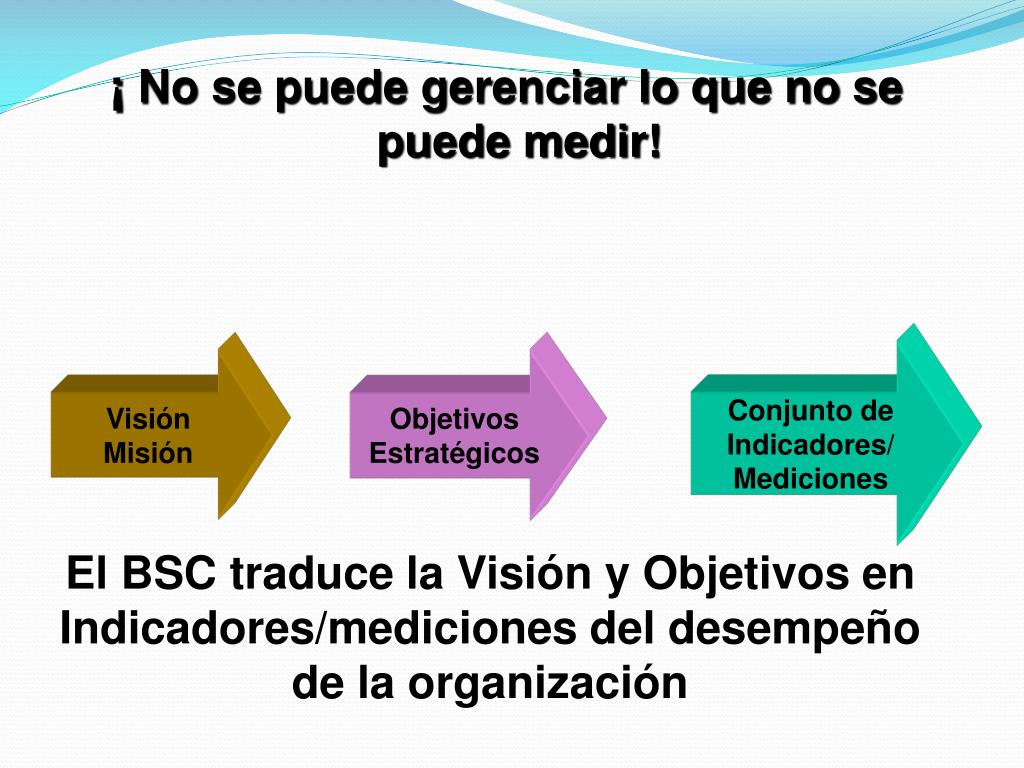 ¡ No se puede gerenciar lo que no se puede medir!

Visión
Misión

Objetivos
Estratégicos

Conjunto de
Indicadores/
Mediciones

El BSC traduce la Visión y Objetivos en Indicadores/mediciones del desempeño de la organización